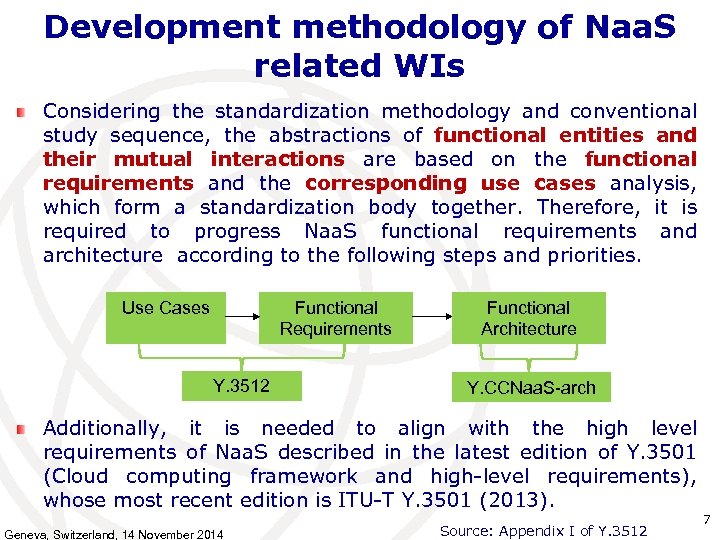 Development methodology of NaaS related WIs

Considering the standardization methodology and conventional study sequence, the abstractions of functional entities and their mutual interactions are based on the functional requirements and the corresponding use cases analysis, which form a standardization body together. Therefore, it is required to progress NaaS functional requirements and architecture according to the following steps and priorities.

Use Cases

Functional Requirements

Functional Architecture

Y.3512

Y.CCNaaS-arch

Additionally, it is needed to align with the high level requirements of NaaS described in the latest edition of Y.3501 (Cloud computing framework and high-level requirements), whose most recent edition is ITU-T Y.3501 (2013).

Geneva, Switzerland, 14 November 2014

Source: Appendix I of Y.3512

7